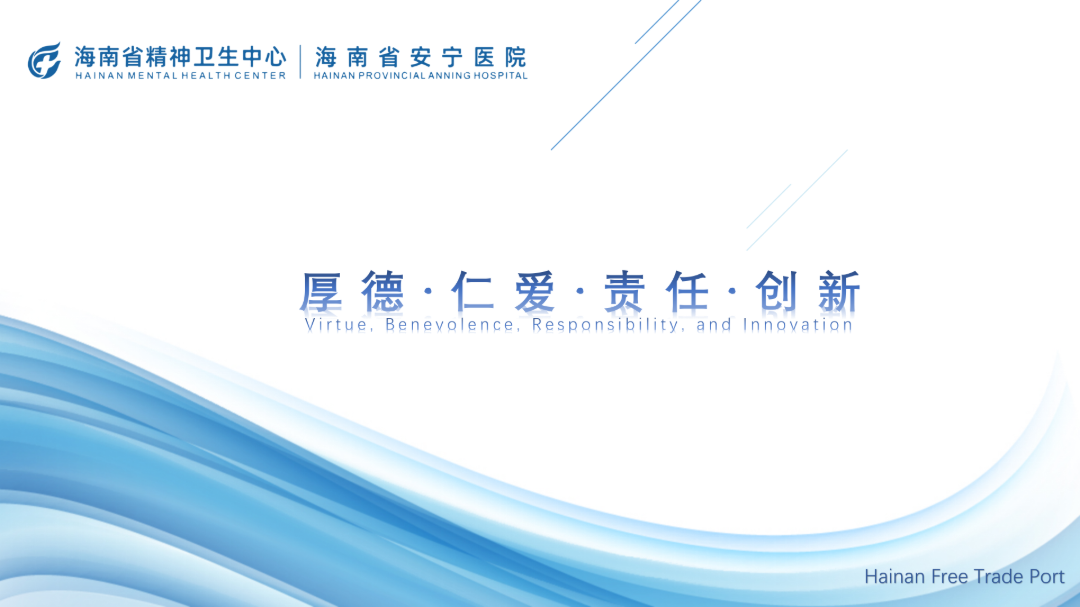 海南省精神卫生中心
HAINAN MENTAL HEALTH CENTER

海南省安宁医院
HAINAN PROVINCIAL ANNING HOSPITAL

厚德·仁爱·责任·创新
Virtue, Benevolence, Responsibility, and Innovation

Hainan Free Trade Port